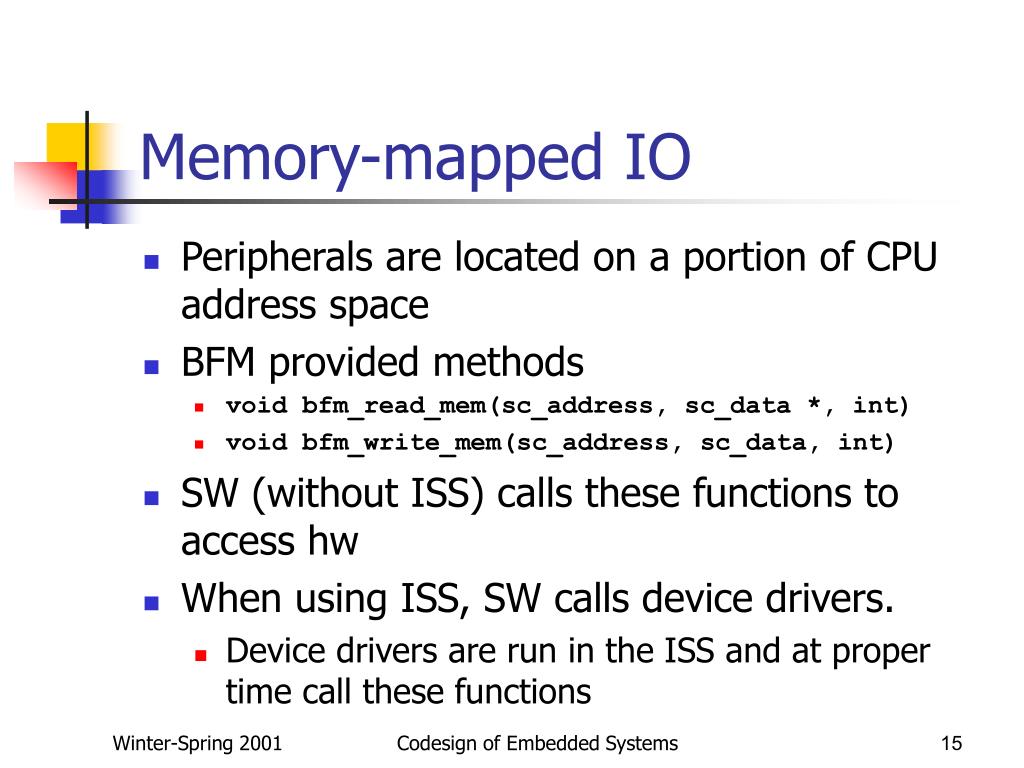 Memory-mapped IO

Peripherals are located on a portion of CPU address space

BFM provided methods

void bfm_read_mem(sc_address, sc_data *, int)

void bfm_write_mem(sc_address, sc_data, int)

SW (without ISS) calls these functions to access hw

When using ISS, SW calls device drivers.

Device drivers are run in the ISS and at proper time call these functions

Winter-Spring 2001

Codesign of Embedded Systems

15